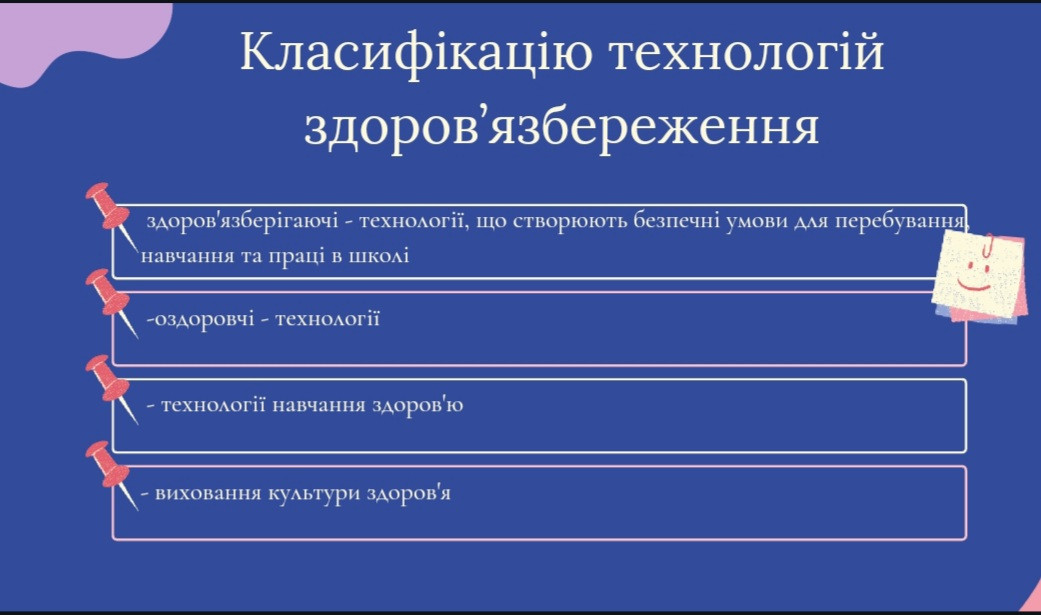 Класифікацію технологій здоров’язбереження

здоров'язберігаючі - технології, що створюють безпечні умови для перебування, навчання та праці в школі

-оздоровчі - технології

- технології навчання здоров'ю

- виховання культури здоров'я